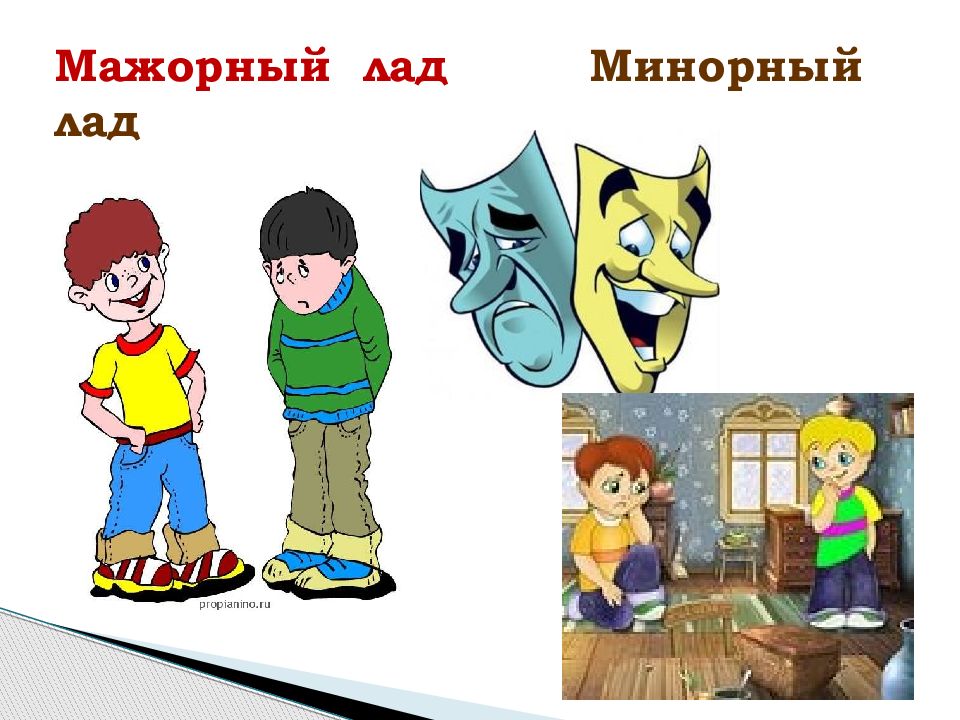 Мажорный лад Минорный лад

propianino.ru